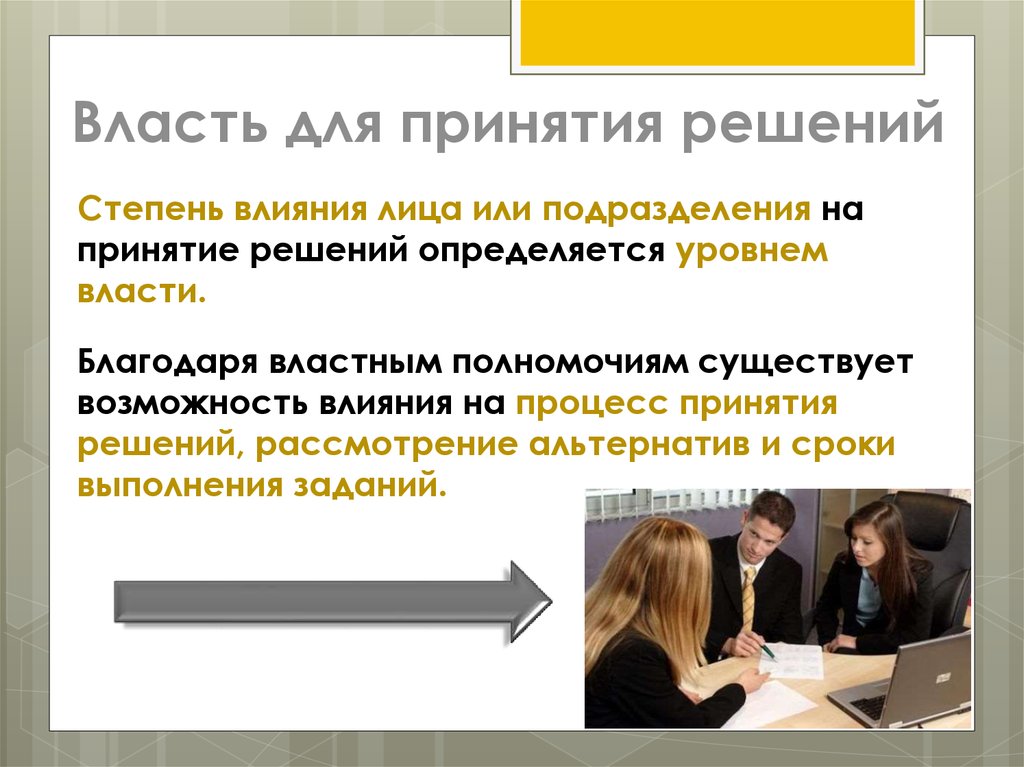 Власть для принятия решений

Степень влияния лица или подразделения на принятие решений определяется уровнем власти.

Благодаря властным полномочиям существует возможность влияния на процесс принятия решений, рассмотрение альтернатив и сроки выполнения заданий.